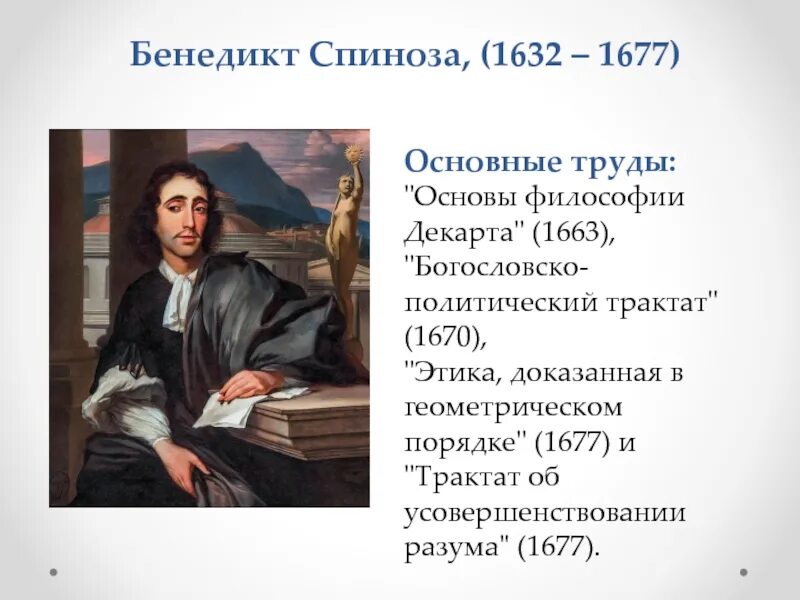 Бенедикт Спиноза, (1632 – 1677)

Основные труды:
"Основы философии Декарта" (1663), "Богословско-политический трактат" (1670), "Этика, доказанная в геометрическом порядке" (1677) и "Трактат об усовершенствовании разума" (1677).